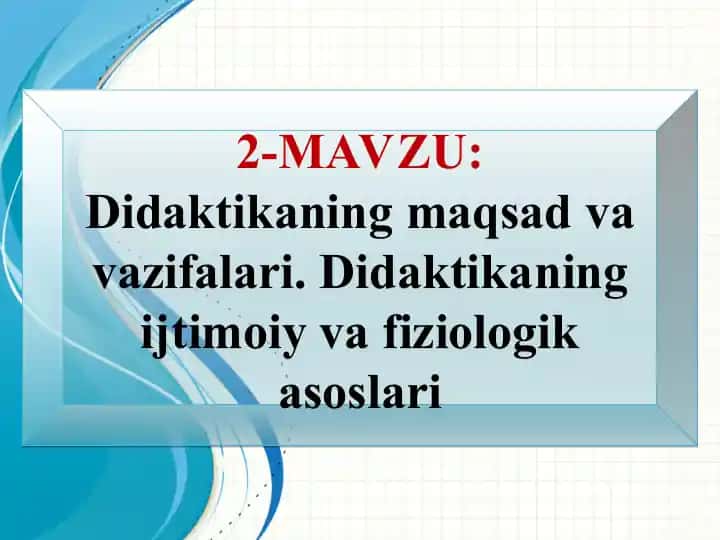 2-MAVZU:
Didaktikaning maqsad va vazifalari. Didaktikaning ijtimoiy va fiziologik asoslari